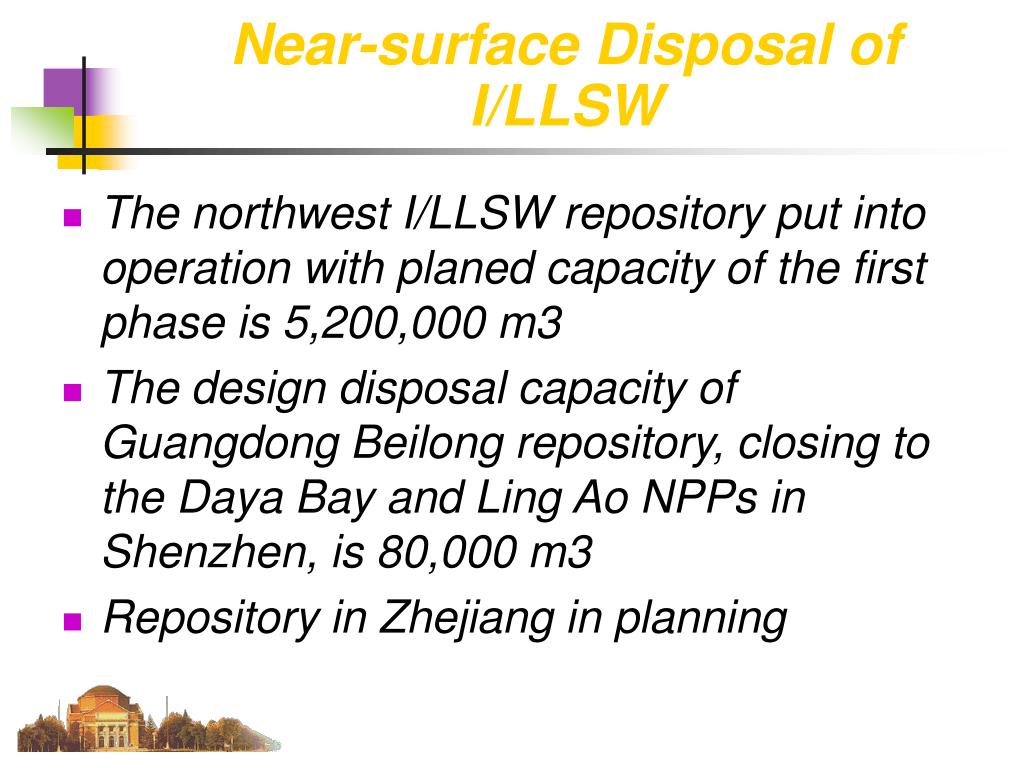 Near-surface Disposal of I/LLSW

- The northwest I/LLSW repository put into operation with planed capacity of the first phase is 5,200,000 m3
- The design disposal capacity of Guangdong Beilong repository, closing to the Daya Bay and Ling Ao NPPs in Shenzhen, is 80,000 m3
- Repository in Zhejiang in planning